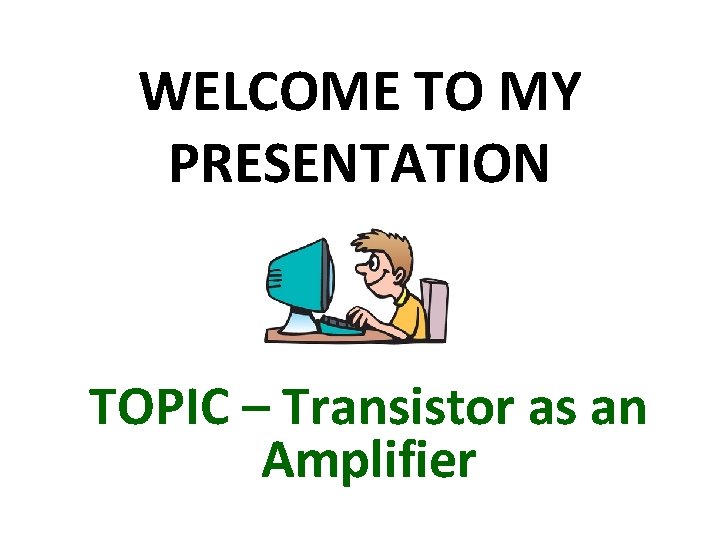 WELCOME TO MY PRESENTATION

TOPIC – Transistor as an Amplifier